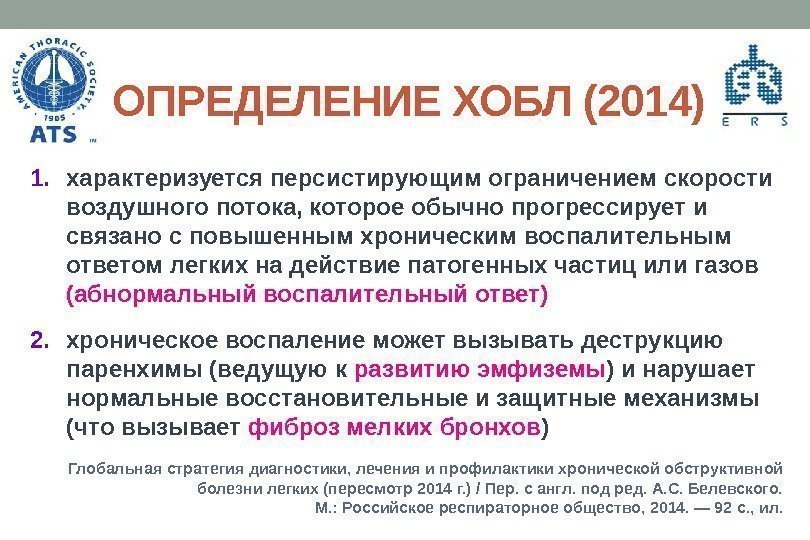 AMERICAN THORACIC SOCIETY
1905
ATS

ОПРЕДЕЛЕНИЕ ХОБЛ (2014)

ERS

1. характеризуется персистирующим ограничением скорости воздушного потока, которое обычно прогрессирует и связано с повышенным хроническим воспалительным ответом легких на действие патогенных частиц или газов (абнормальный воспалительный ответ)

2. хроническое воспаление может вызывать деструкцию паренхимы (ведущую к развитию эмфиземы) и нарушает нормальные восстановительные и защитные механизмы (что вызывает фиброз мелких бронхов)

Глобальная стратегия диагностики, лечения и профилактики хронической обструктивной болезни легких (пересмотр 2014 г.) / Пер. с англ. под ред. А.С. Белевского. М.: Российское респираторное общество, 2014. — 92 с., ил.